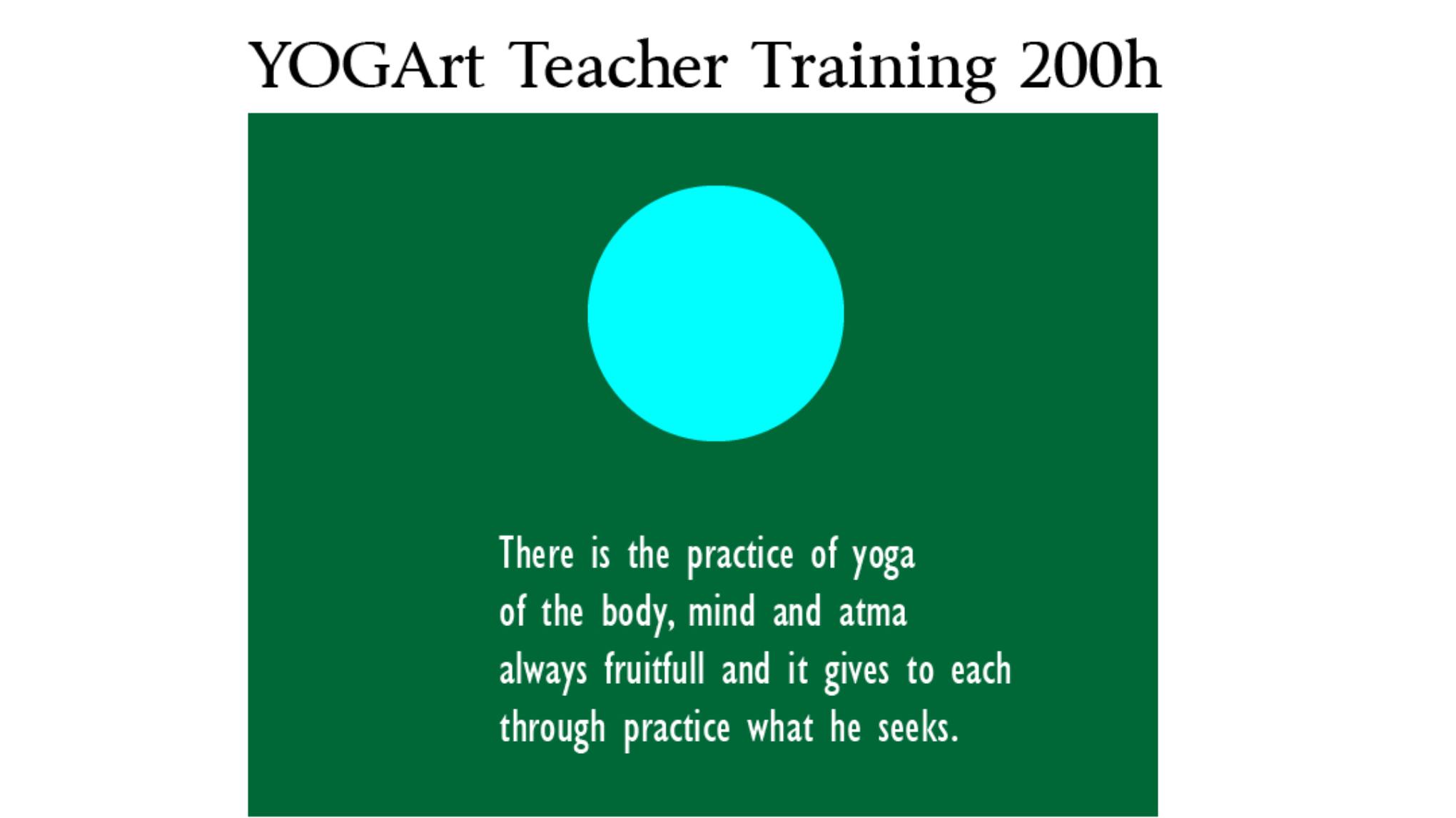 YOGArt Teacher Training 200h

There is the practice of yoga of the body, mind and atma always fruitfull and it gives to each through practice what he seeks.